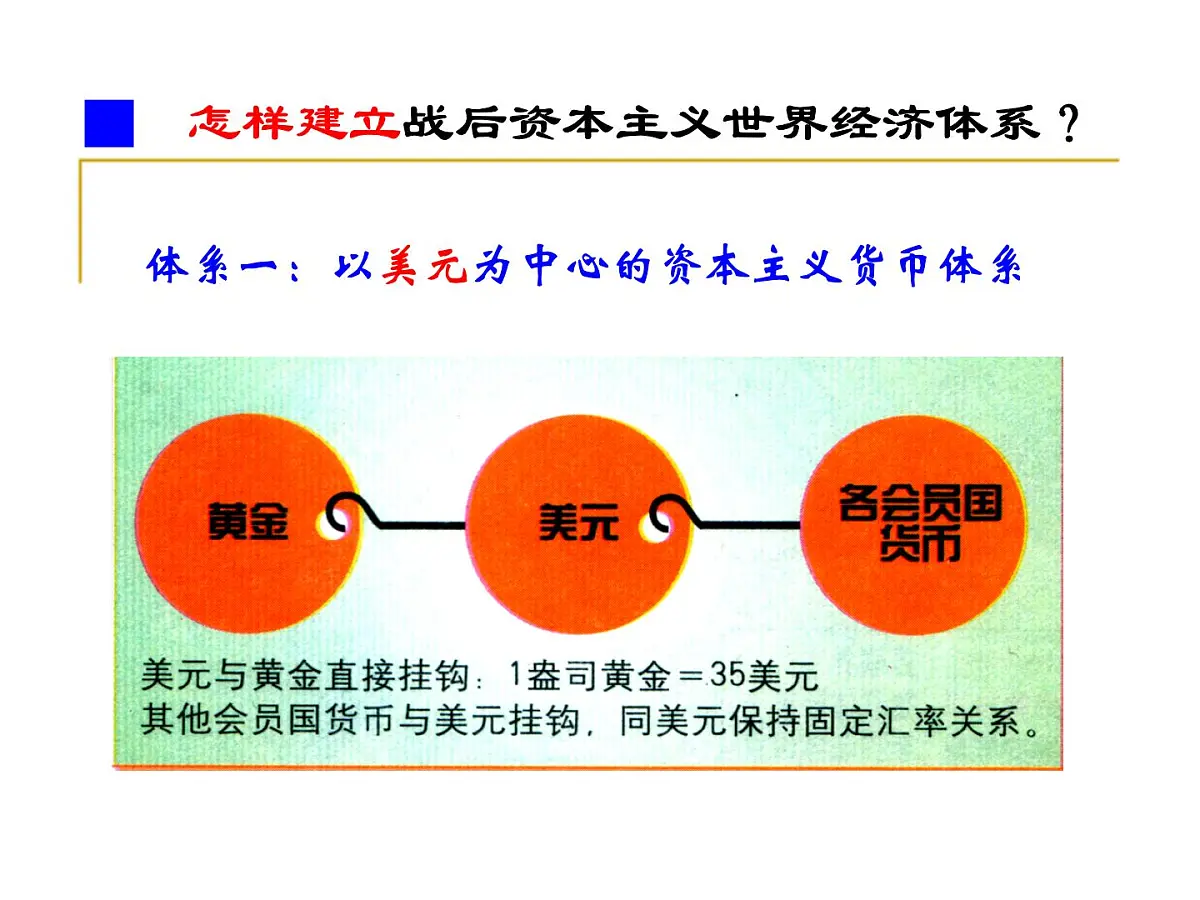 怎样建立战后资本主义世界经济体系？

体系一：以美元为中心的资本主义货币体系

黄金

美元

各会员国货币

美元与黄金直接挂钩：1盎司黄金＝35美元
其他会员国货币与美元挂钩，同美元保持固定汇率关系。